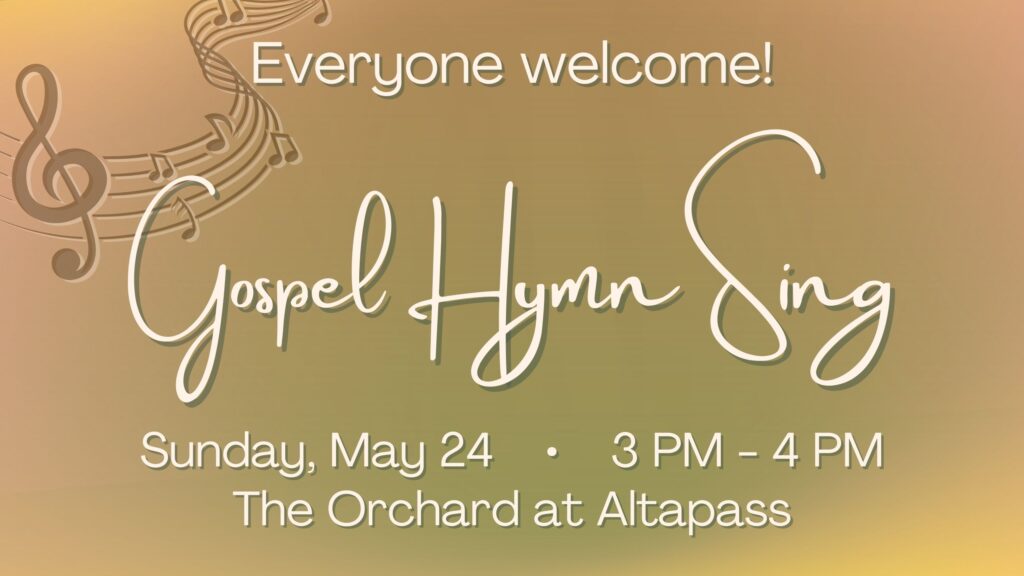 Everyone welcome!

Gospel Hymn Sing

Sunday, May 24 • 3 PM - 4 PM
The Orchard at Altapass